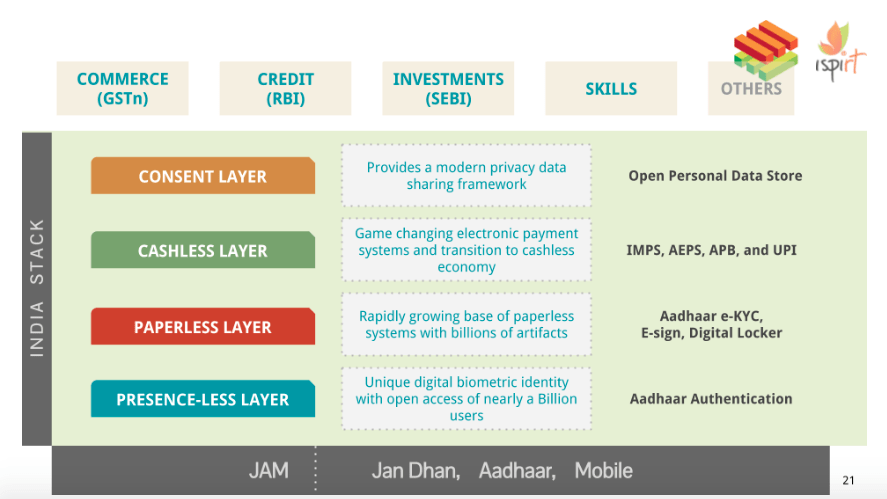 ispirt

COMMERCE (GSTn)

CREDIT (RBI)

INVESTMENTS (SEBI)

SKILLS

OTHERS

INDIA STACK

CONSENT LAYER

Provides a modern privacy data sharing framework

Open Personal Data Store

CASHLESS LAYER

Game changing electronic payment systems and transition to cashless economy

IMPS, AEPS, APB, and UPI

PAPERLESS LAYER

Rapidly growing base of paperless systems with billions of artifacts

Aadhaar e-KYC, E-sign, Digital Locker

PRESENCE-LESS LAYER

Unique digital biometric identity with open access of nearly a Billion users

Aadhaar Authentication

JAM

Jan Dhan, Aadhaar, Mobile

21